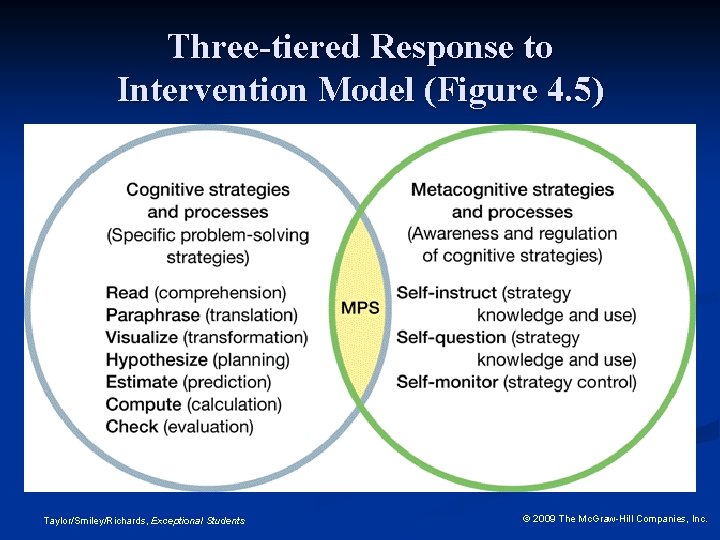 Three-tiered Response to Intervention Model (Figure 4.5)

Cognitive strategies and processes (Specific problem-solving strategies)

Read (comprehension)
Paraphrase (translation)
Visualize (transformation)
Hypothesize (planning)
Estimate (prediction)
Compute (calculation)
Check (evaluation)

MPS

Metacognitive strategies and processes (Awareness and regulation of cognitive strategies)

Self-instruct (strategy knowledge and use)
Self-question (strategy knowledge and use)
Self-monitor (strategy control)

Taylor/Smiley/Richards, Exceptional Students

© 2009 The McGraw-Hill Companies, Inc.